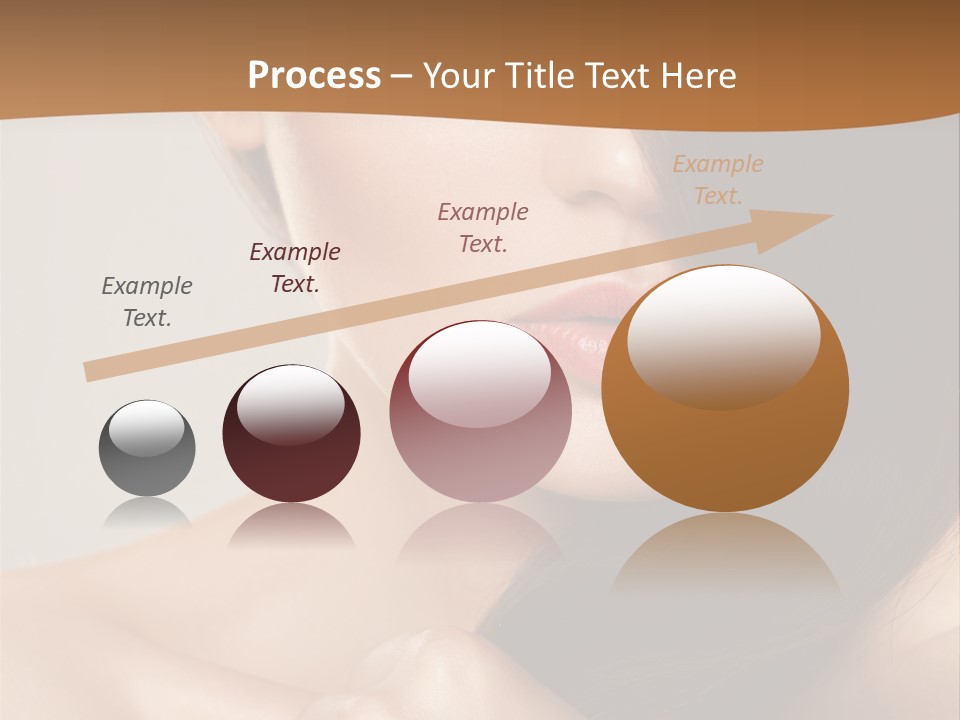 Process – Your Title Text Here

Example Text.

Example Text.

Example Text.

Example Text.